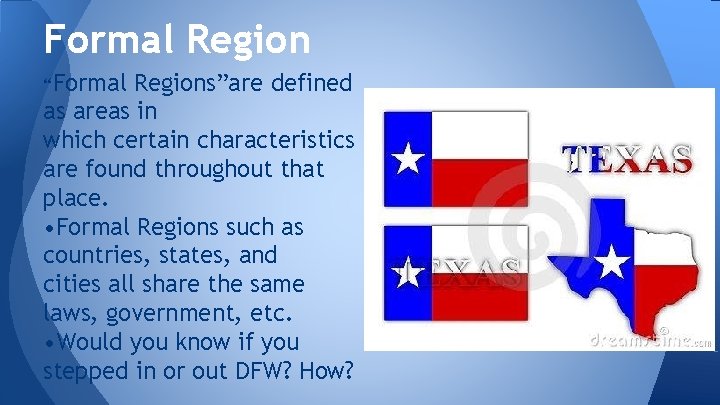 Formal Region

“Formal Regions”are defined as areas in which certain characteristics are found throughout that place.

•Formal Regions such as countries, states, and cities all share the same laws, government, etc.

•Would you know if you stepped in or out DFW? How?

TEXAS

TEXAS

dreamstime.com